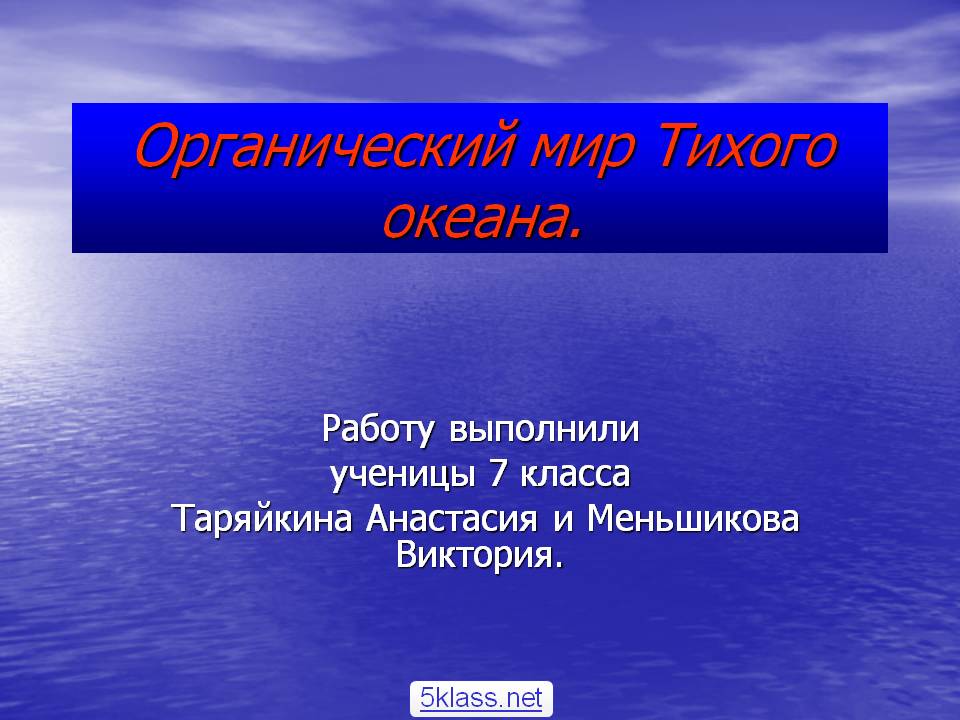 Органический мир Тихого океана.

Работу выполнили
ученицы 7 класса
Таряйкина Анастасия и Меньшикова Виктория.

5klass.net